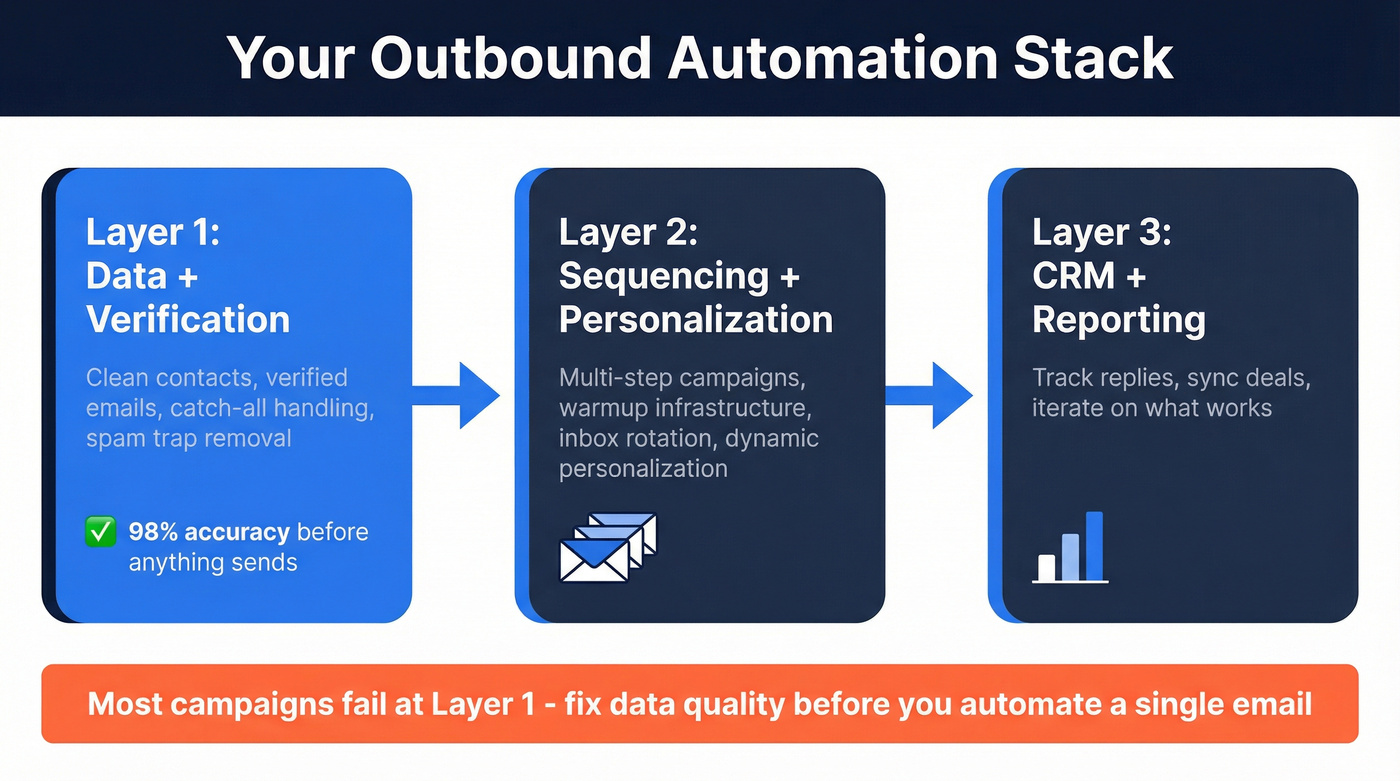 Your Outbound Automation Stack

Layer 1:
Data +
Verification

Clean contacts, verified emails, catch-all handling, spam trap removal

✅ 98% accuracy before anything sends

Layer 2:
Sequencing +
Personalization

Multi-step campaigns, warmup infrastructure, inbox rotation, dynamic personalization

Layer 3:
CRM +
Reporting

Track replies, sync deals, iterate on what works

Most campaigns fail at Layer 1 - fix data quality before you automate a single email